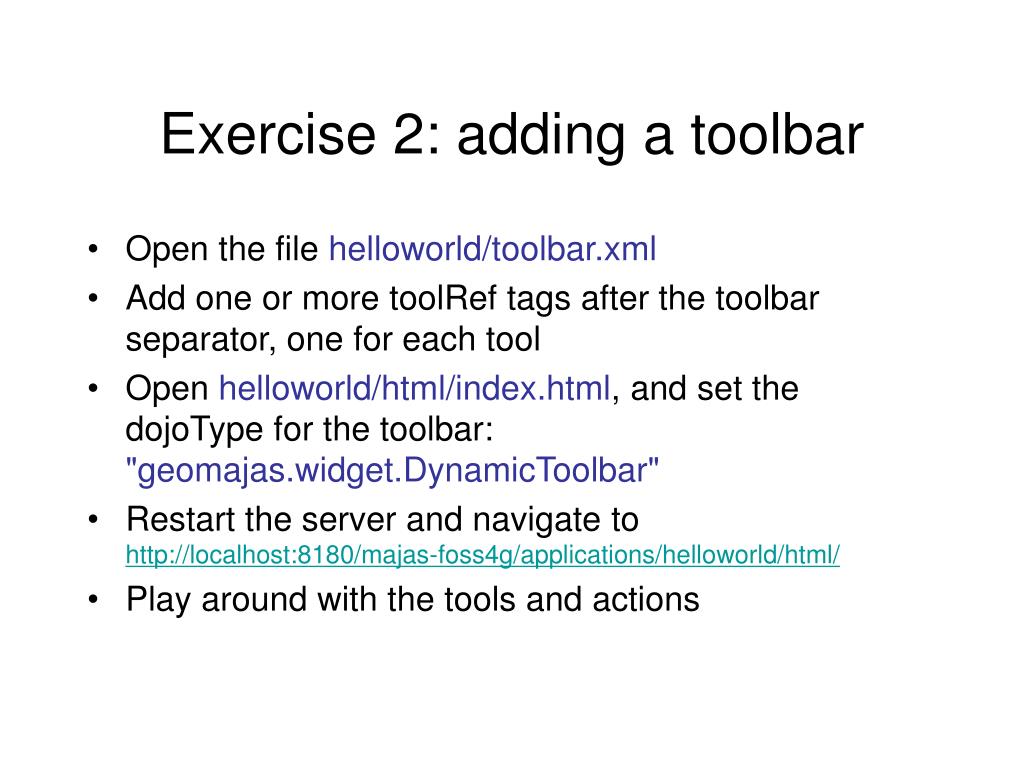 Exercise 2: adding a toolbar

• Open the file helloworld/toolbar.xml
• Add one or more toolRef tags after the toolbar separator, one for each tool
• Open helloworld/html/index.html, and set the dojoType for the toolbar: "geomajas.widget.DynamicToolbar"
• Restart the server and navigate to http://localhost:8180/majas-foss4g/applications/helloworld/html/
• Play around with the tools and actions